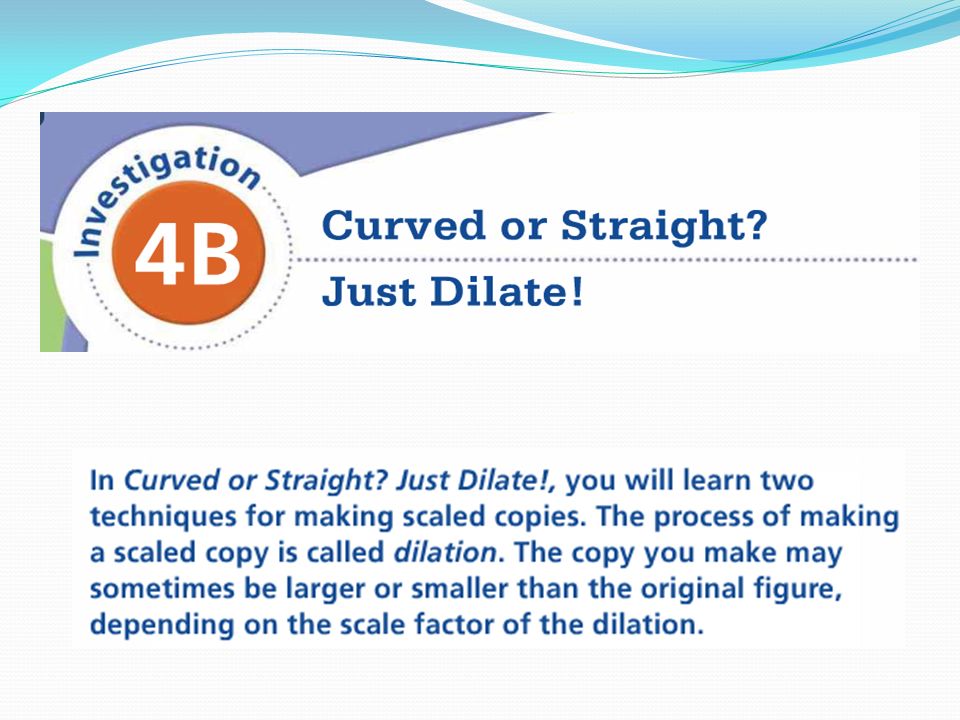 Investigation

4B

Curved or Straight?

Just Dilate!

In Curved or Straight? Just Dilate!, you will learn two techniques for making scaled copies. The process of making a scaled copy is called dilation. The copy you make may sometimes be larger or smaller than the original figure, depending on the scale factor of the dilation.